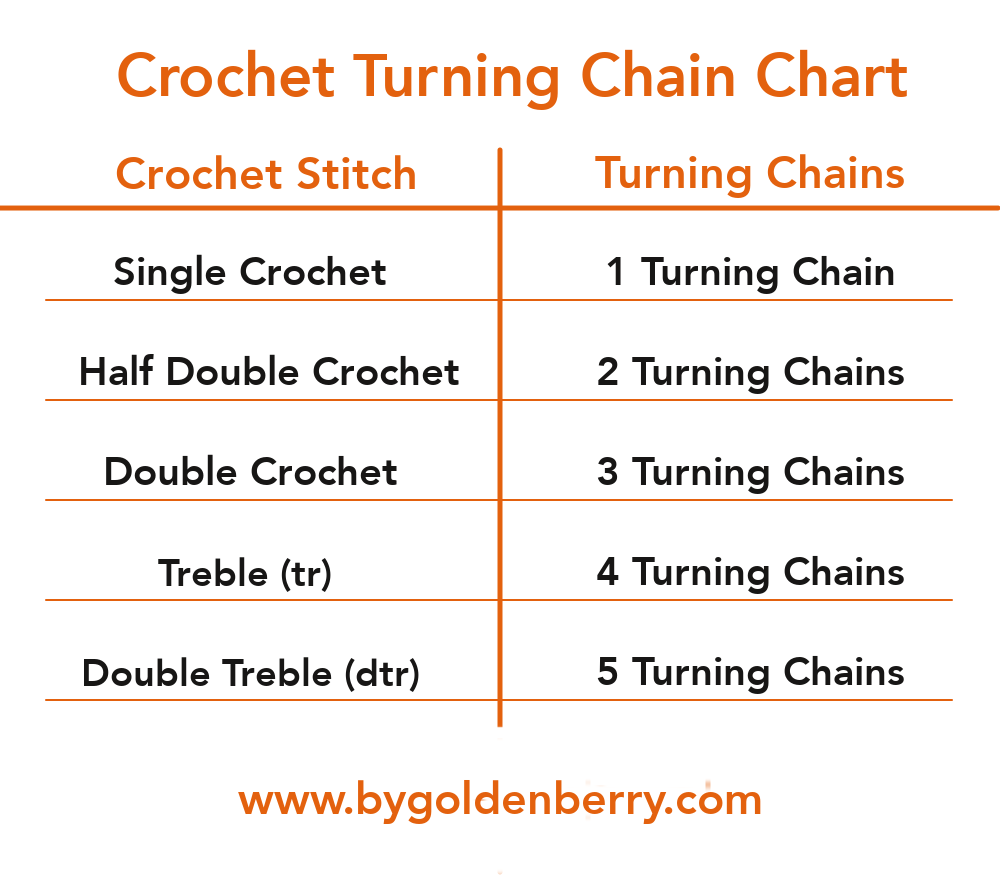 Crochet Turning Chain Chart

| Crochet Stitch | Turning Chains |
|---|---|
| Single Crochet | 1 Turning Chain |
| Half Double Crochet | 2 Turning Chains |
| Double Crochet | 3 Turning Chains |
| Treble (tr) | 4 Turning Chains |
| Double Treble (dtr) | 5 Turning Chains |

www.bygoldenberry.com